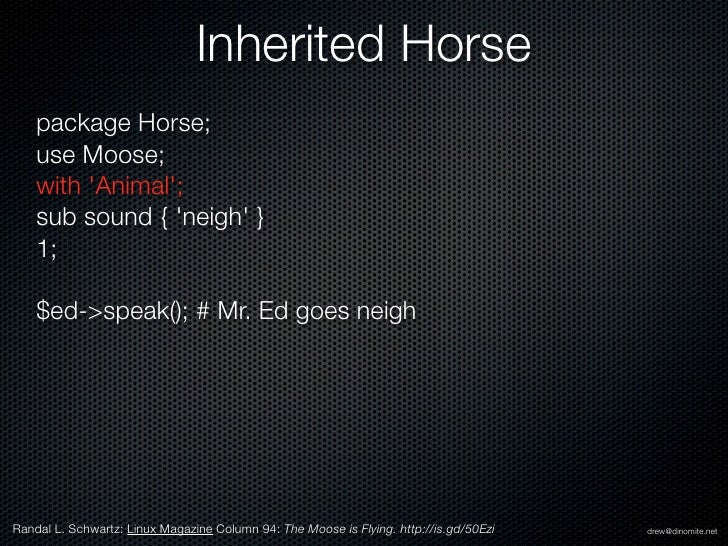 Inherited Horse

package Horse;
use Moose;
with 'Animal';
sub sound { 'neigh' }
1;

$ed->speak(); # Mr. Ed goes neigh

Randal L. Schwartz: Linux Magazine Column 94: The Moose is Flying. http://is.gd/50Ezi

drew@dinomite.net